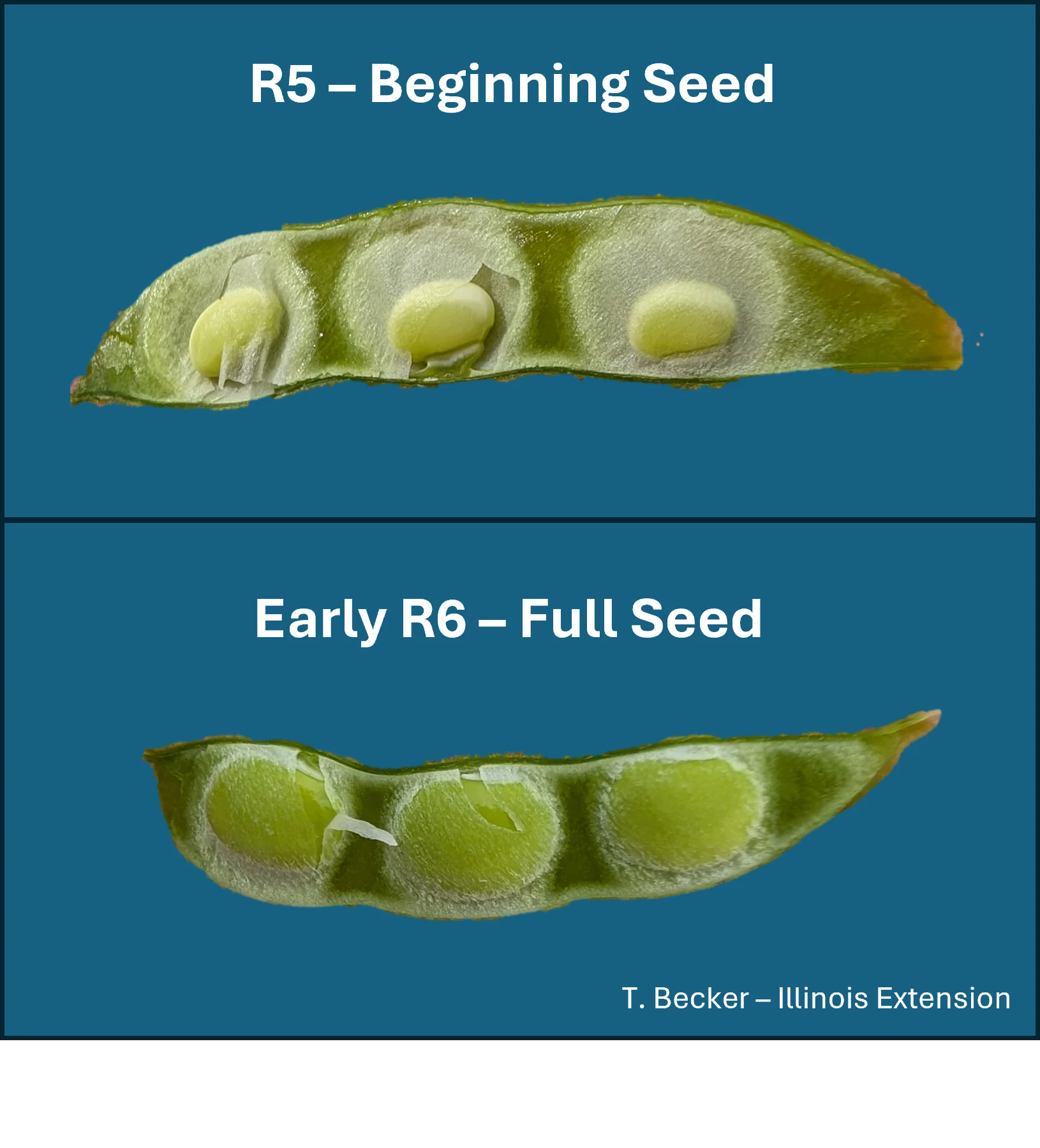 R5 – Beginning Seed

Early R6 – Full Seed

T. Becker – Illinois Extension